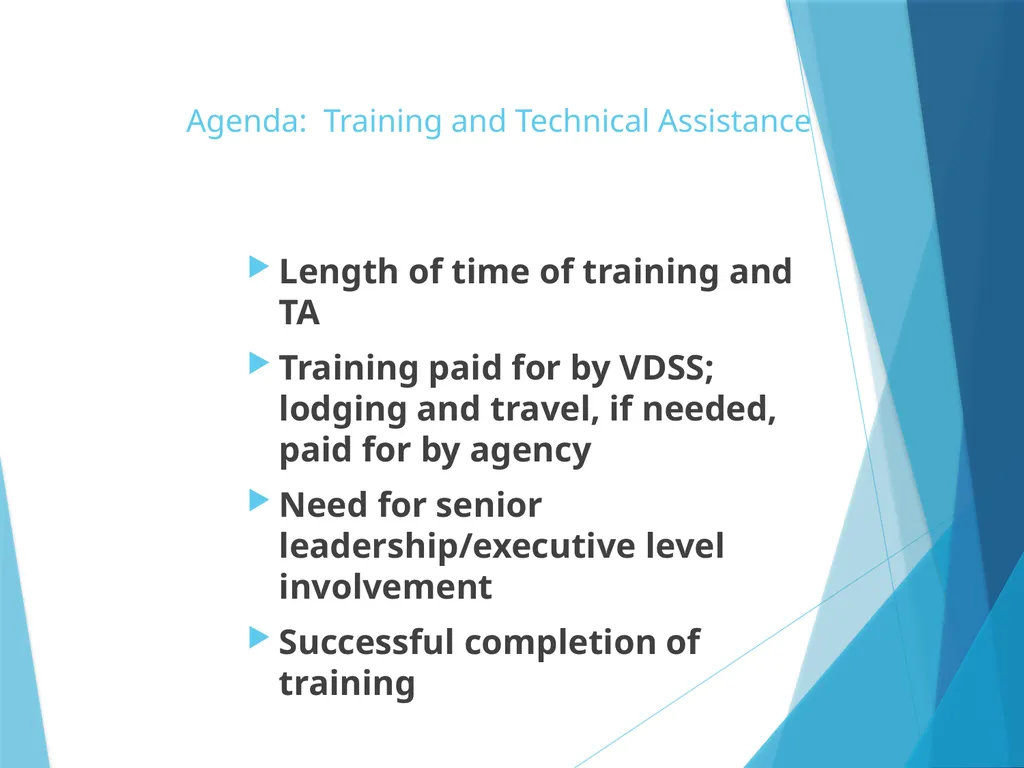 Agenda: Training and Technical Assistance

Length of time of training and TA

Training paid for by VDSS; lodging and travel, if needed, paid for by agency

Need for senior leadership/executive level involvement

Successful completion of training